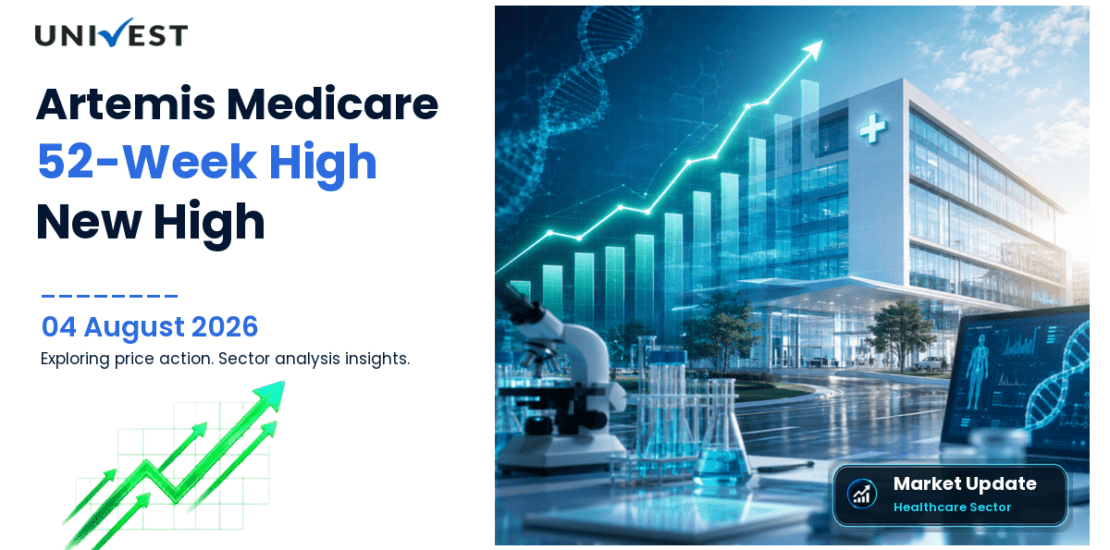 UNIVEST

Artemis Medicare
52-Week High
New High

04 August 2026
Exploring price action. Sector analysis insights.

Market Update
Healthcare Sector